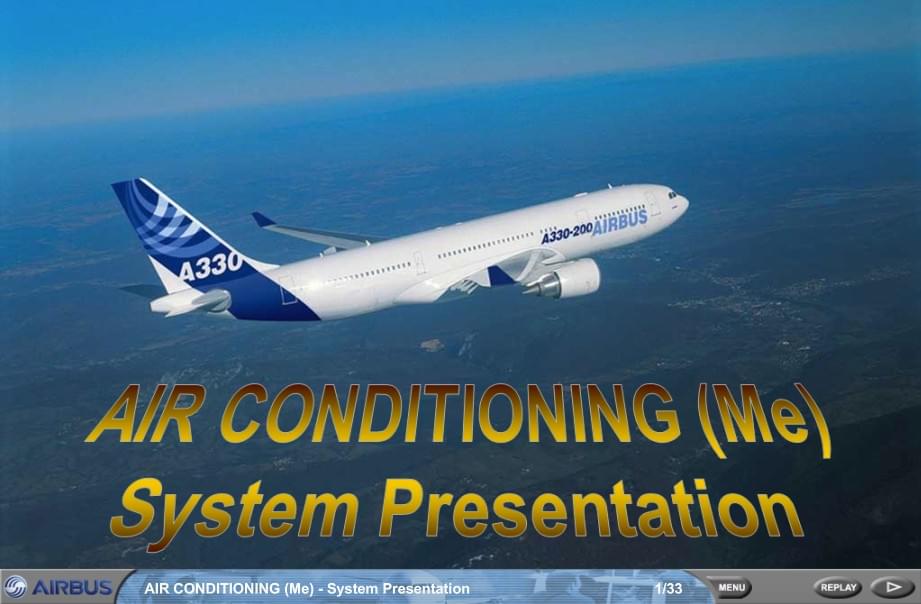 A330

A330-200 AIRBUS

AIR CONDITIONING (Me)
System Presentation

AIRBUS AIR CONDITIONING (Me) - System Presentation 1/33 MENU REPLAY